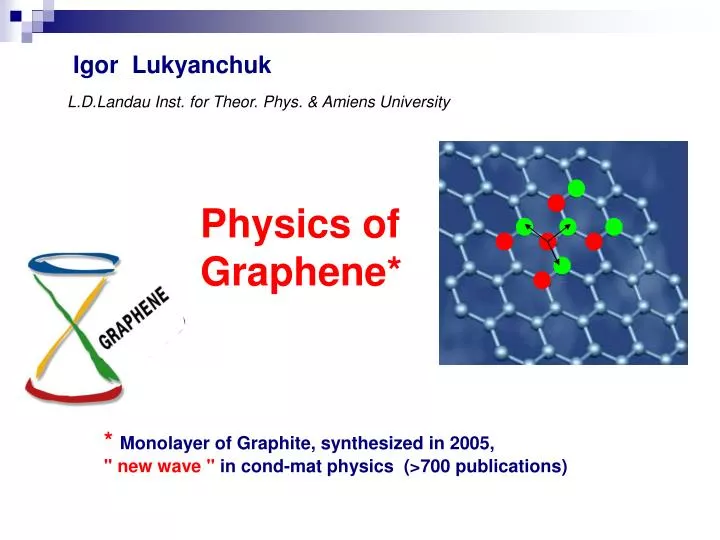 Igor Lukyanchuk

L.D.Landau Inst. for Theor. Phys. & Amiens University

Physics of Graphene*

GRAPHENE

* Monolayer of Graphite, synthesized in 2005,
" new wave " in cond-mat physics (>700 publications)